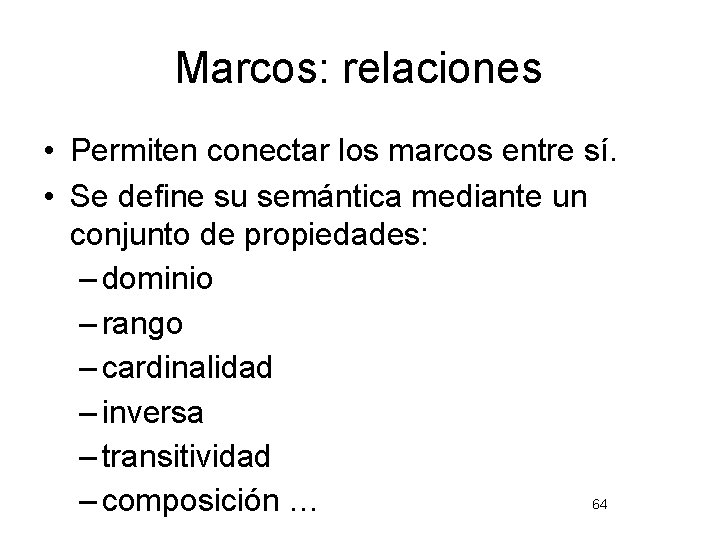 Marcos: relaciones

• Permiten conectar los marcos entre sí.
• Se define su semántica mediante un conjunto de propiedades:
– dominio
– rango
– cardinalidad
– inversa
– transitividad
– composición …

64